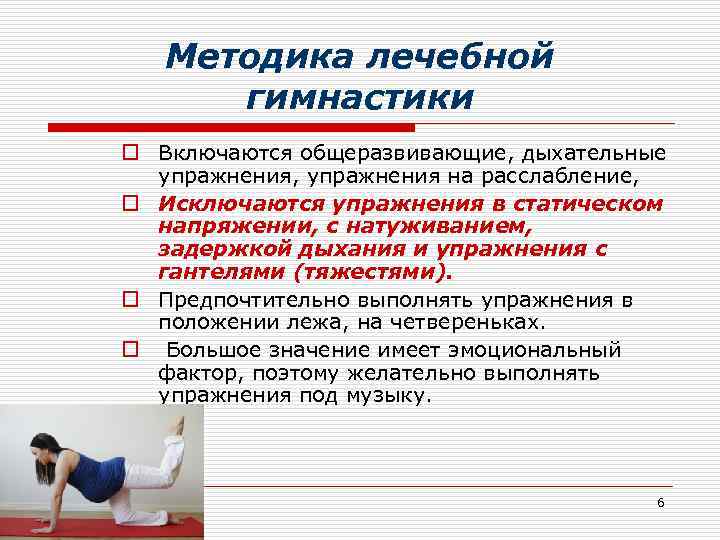 Методика лечебной гимнастики

Включаются общеразвивающие, дыхательные упражнения, упражнения на расслабление,

Исключаются упражнения в статическом напряжении, с натуживанием, задержкой дыхания и упражнения с гантелями (тяжестями).

Предпочтительно выполнять упражнения в положении лежа, на четвереньках.

Большое значение имеет эмоциональный фактор, поэтому желательно выполнять упражнения под музыку.

6